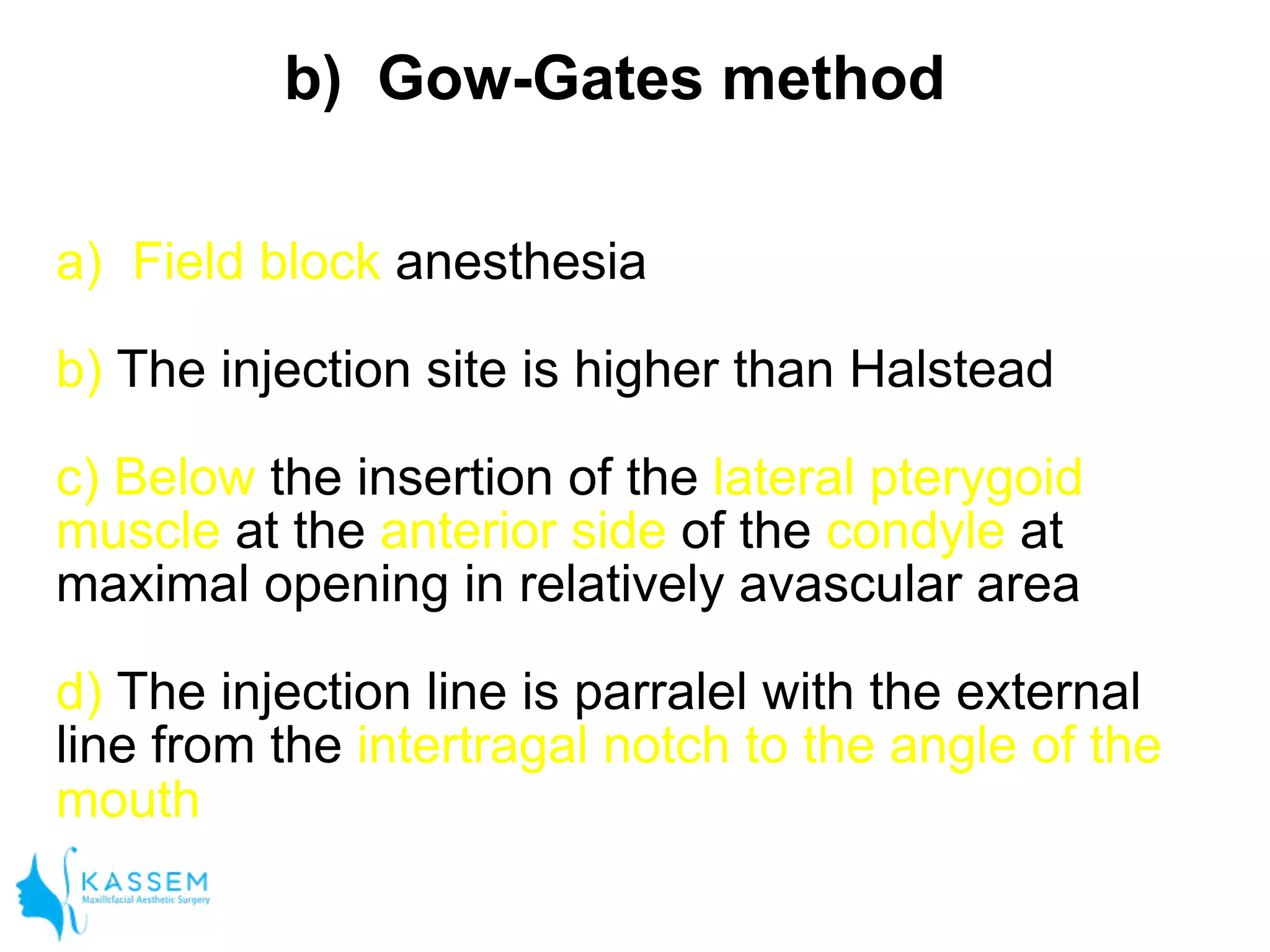 b) Gow-Gates method

a) Field block anesthesia

b) The injection site is higher than Halstead

c) Below the insertion of the lateral pterygoid muscle at the anterior side of the condyle at maximal opening in relatively avascular area

d) The injection line is parralel with the external line from the intertragal notch to the angle of the mouth

KASSEM
Maxillofacial Aesthetic Surgery